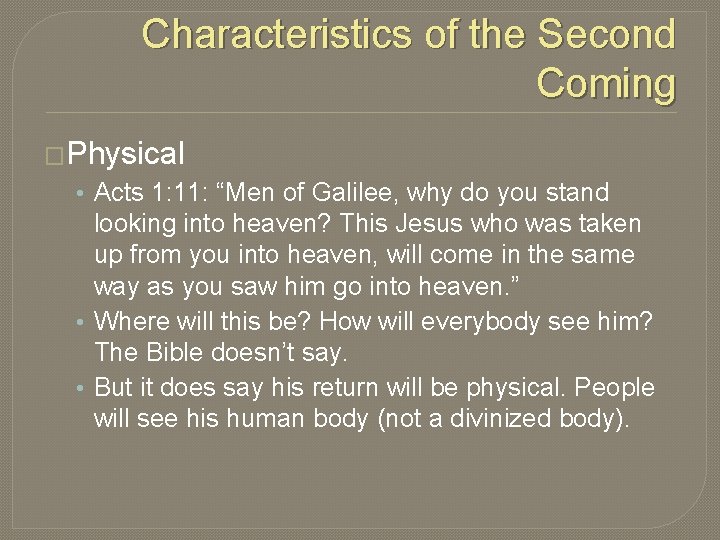 Characteristics of the Second Coming

□Physical

• Acts 1:11: “Men of Galilee, why do you stand looking into heaven? This Jesus who was taken up from you into heaven, will come in the same way as you saw him go into heaven.”
• Where will this be? How will everybody see him? The Bible doesn’t say.
• But it does say his return will be physical. People will see his human body (not a divinized body).